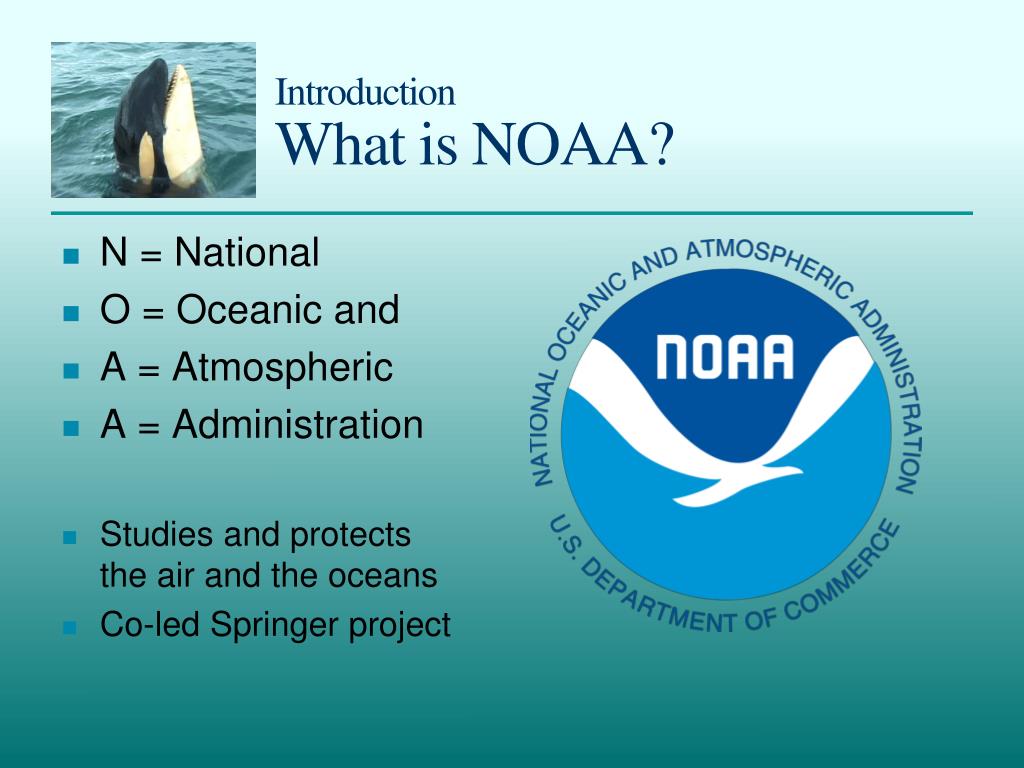 Introduction
What is NOAA?

- N = National
- O = Oceanic and
- A = Atmospheric
- A = Administration

- Studies and protects the air and the oceans
- Co-led Springer project

NATIONAL OCEANIC AND ATMOSPHERIC ADMINISTRATION
NOAA
U.S. DEPARTMENT OF COMMERCE